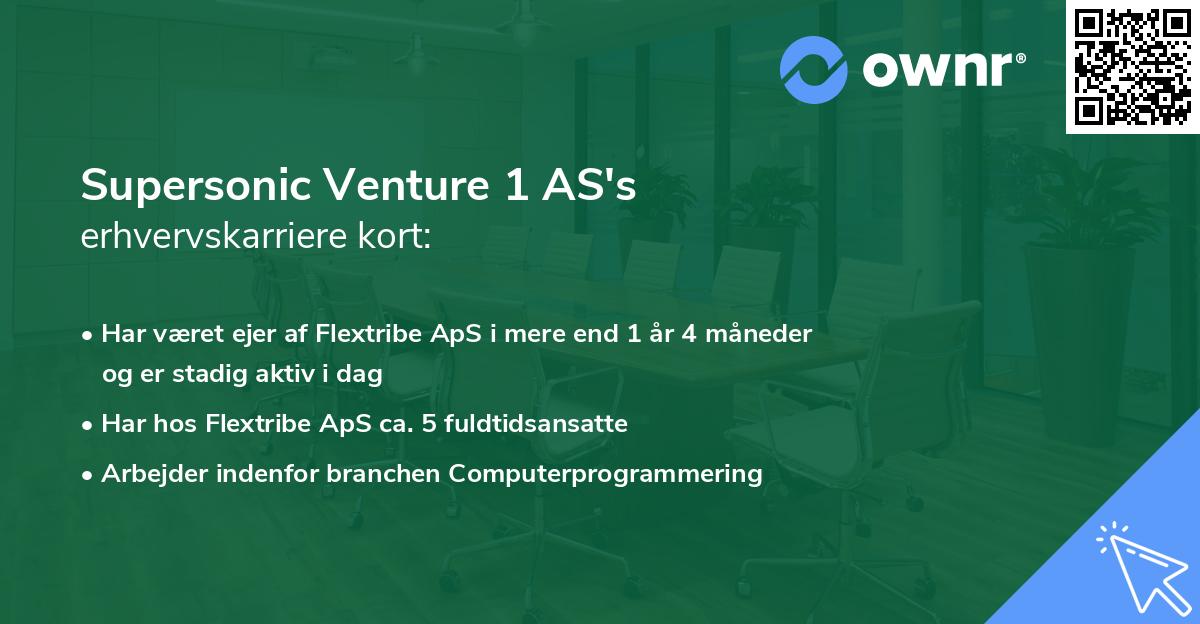 ownr®

Supersonic Venture 1 AS's
erhvervskarriere kort:

• Har været ejer af Flextribe ApS i mere end 1 år 4 måneder og er stadig aktiv i dag
• Har hos Flextribe ApS ca. 5 fuldtidsansatte
• Arbejder indenfor branchen Computerprogrammering